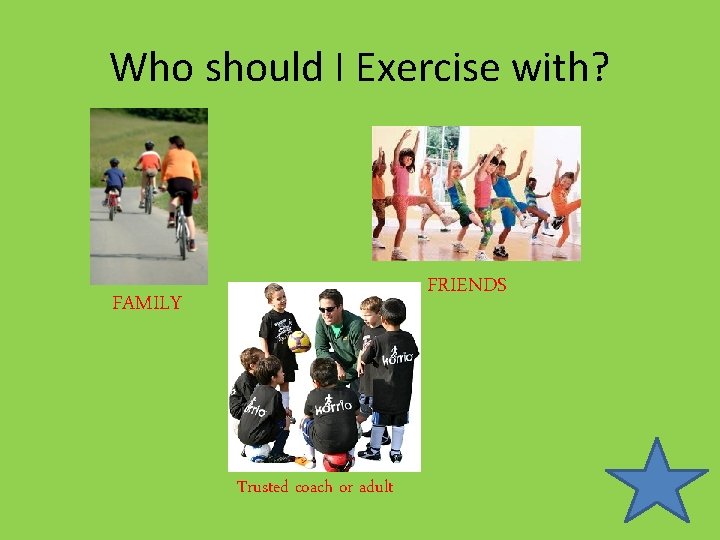 Who should I Exercise with?

FAMILY

FRIENDS

Trusted coach or adult